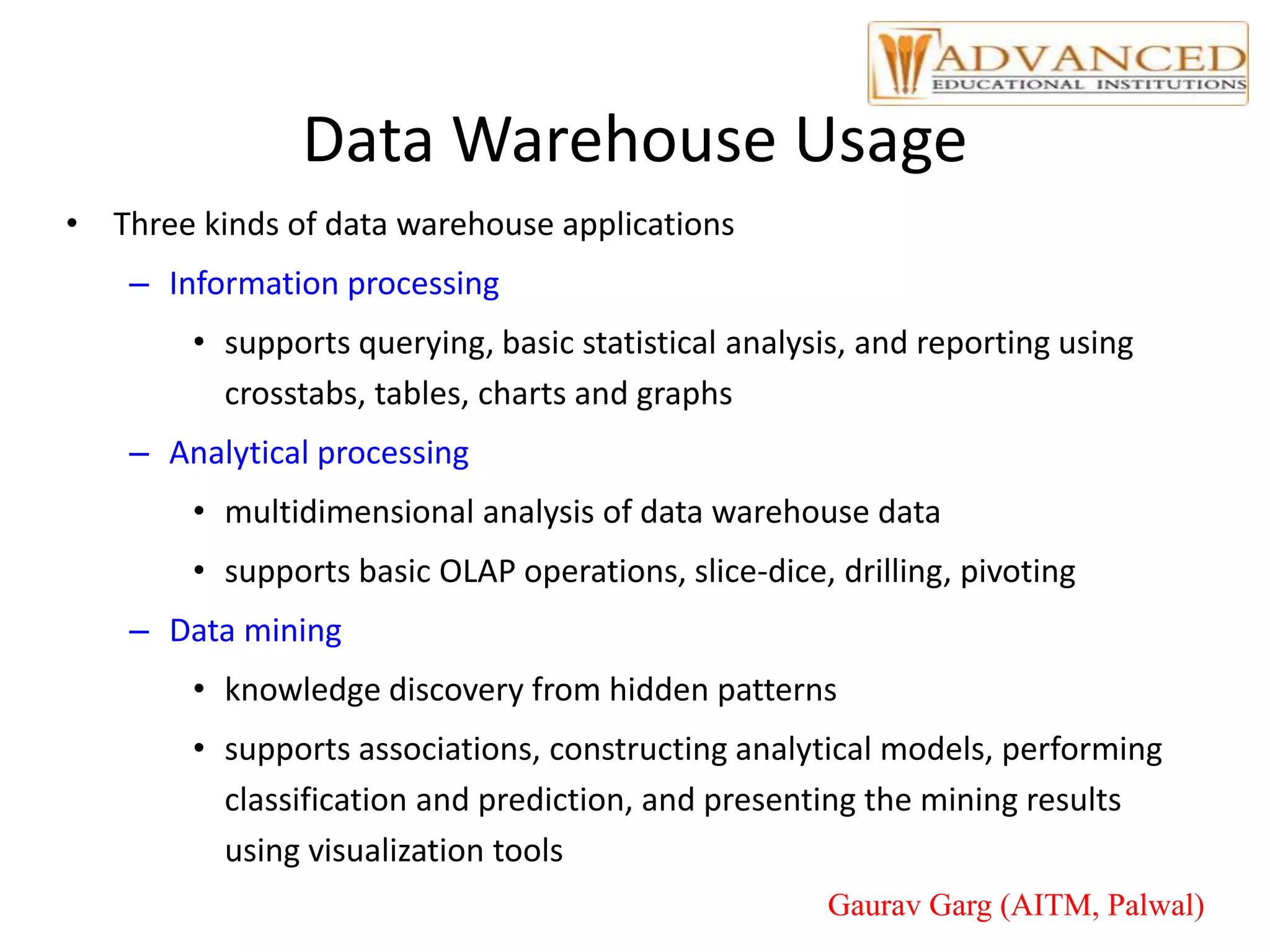 ADVANCED
EDUCATIONAL INSTITUTIONS

Data Warehouse Usage

• Three kinds of data warehouse applications
– Information processing
• supports querying, basic statistical analysis, and reporting using crosstabs, tables, charts and graphs
– Analytical processing
• multidimensional analysis of data warehouse data
• supports basic OLAP operations, slice-dice, drilling, pivoting
– Data mining
• knowledge discovery from hidden patterns
• supports associations, constructing analytical models, performing classification and prediction, and presenting the mining results using visualization tools

Gaurav Garg (AITM, Palwal)